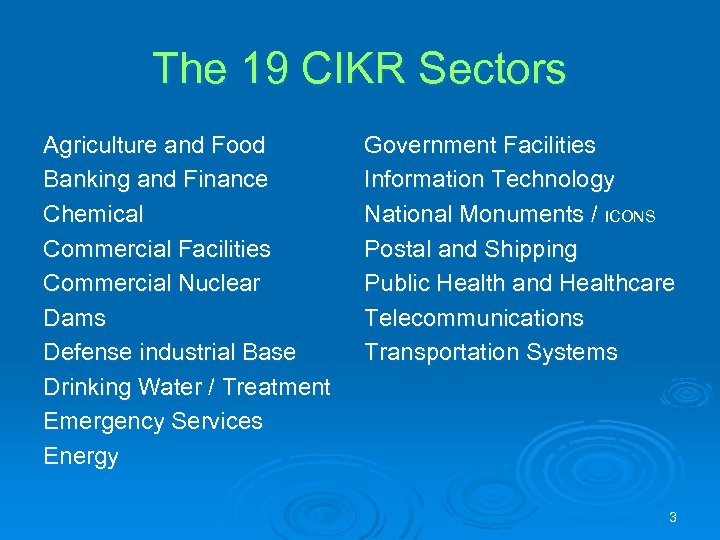 The 19 CIKR Sectors

Agriculture and Food
Banking and Finance
Chemical
Commercial Facilities
Commercial Nuclear
Dams
Defense industrial Base
Drinking Water / Treatment
Emergency Services
Energy

Government Facilities
Information Technology
National Monuments / ICONS
Postal and Shipping
Public Health and Healthcare
Telecommunications
Transportation Systems

3